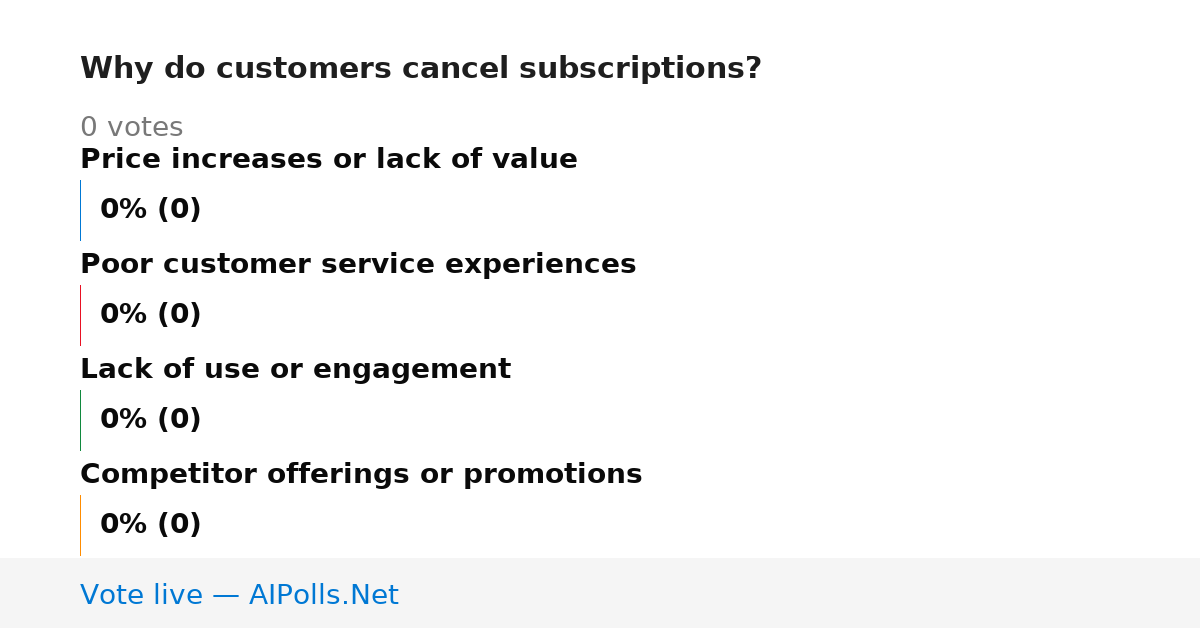 Why do customers cancel subscriptions?

0 votes

Price increases or lack of value

0% (0)

Poor customer service experiences

0% (0)

Lack of use or engagement

0% (0)

Competitor offerings or promotions

0% (0)

Vote live — AIPolls.Net